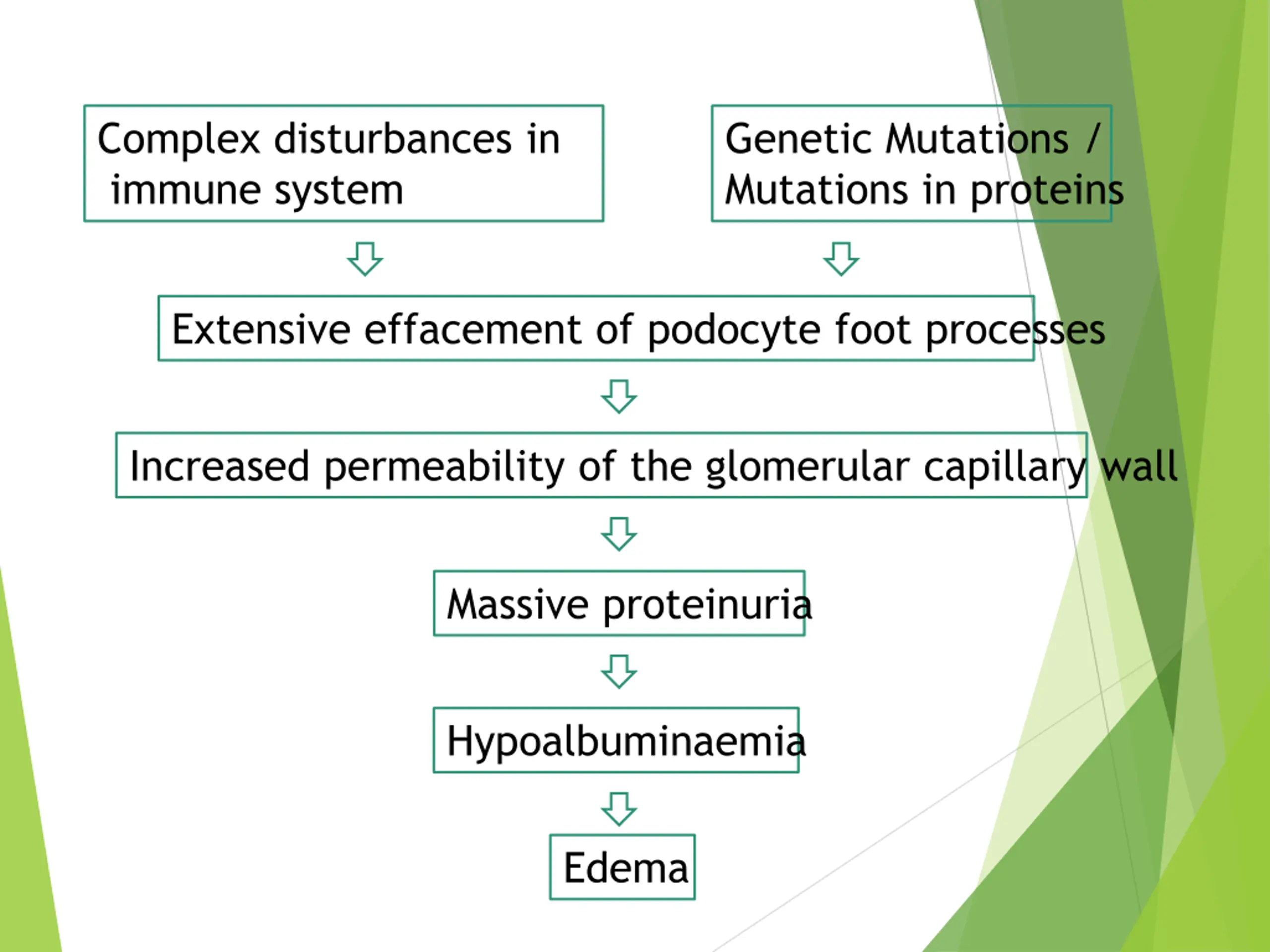 Complex disturbances in immune system

Genetic Mutations / Mutations in proteins

Extensive effacement of podocyte foot processes

Increased permeability of the glomerular capillary wall

Massive proteinuria

Hypoalbuminaemia

Edema